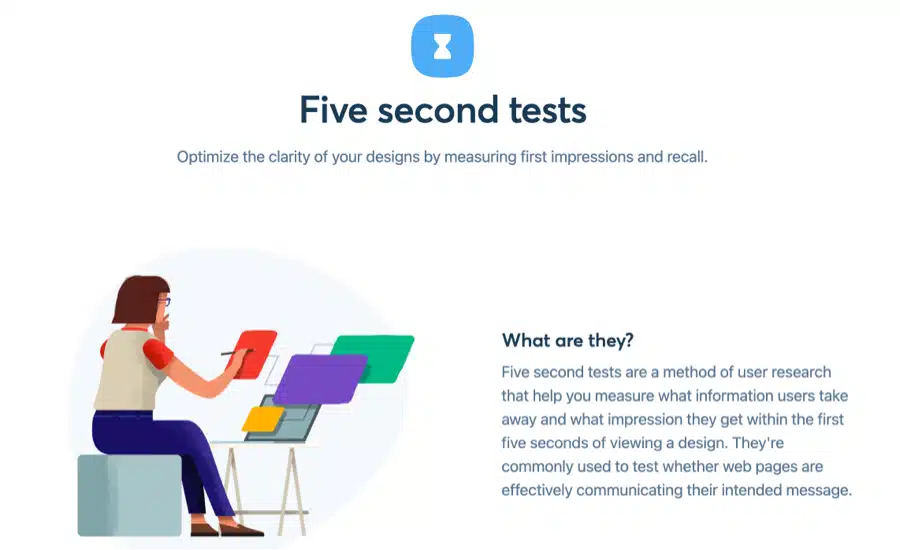 Five second tests

Optimize the clarity of your designs by measuring first impressions and recall.

What are they?

Five second tests are a method of user research that help you measure what information users take away and what impression they get within the first five seconds of viewing a design. They're commonly used to test whether web pages are effectively communicating their intended message.